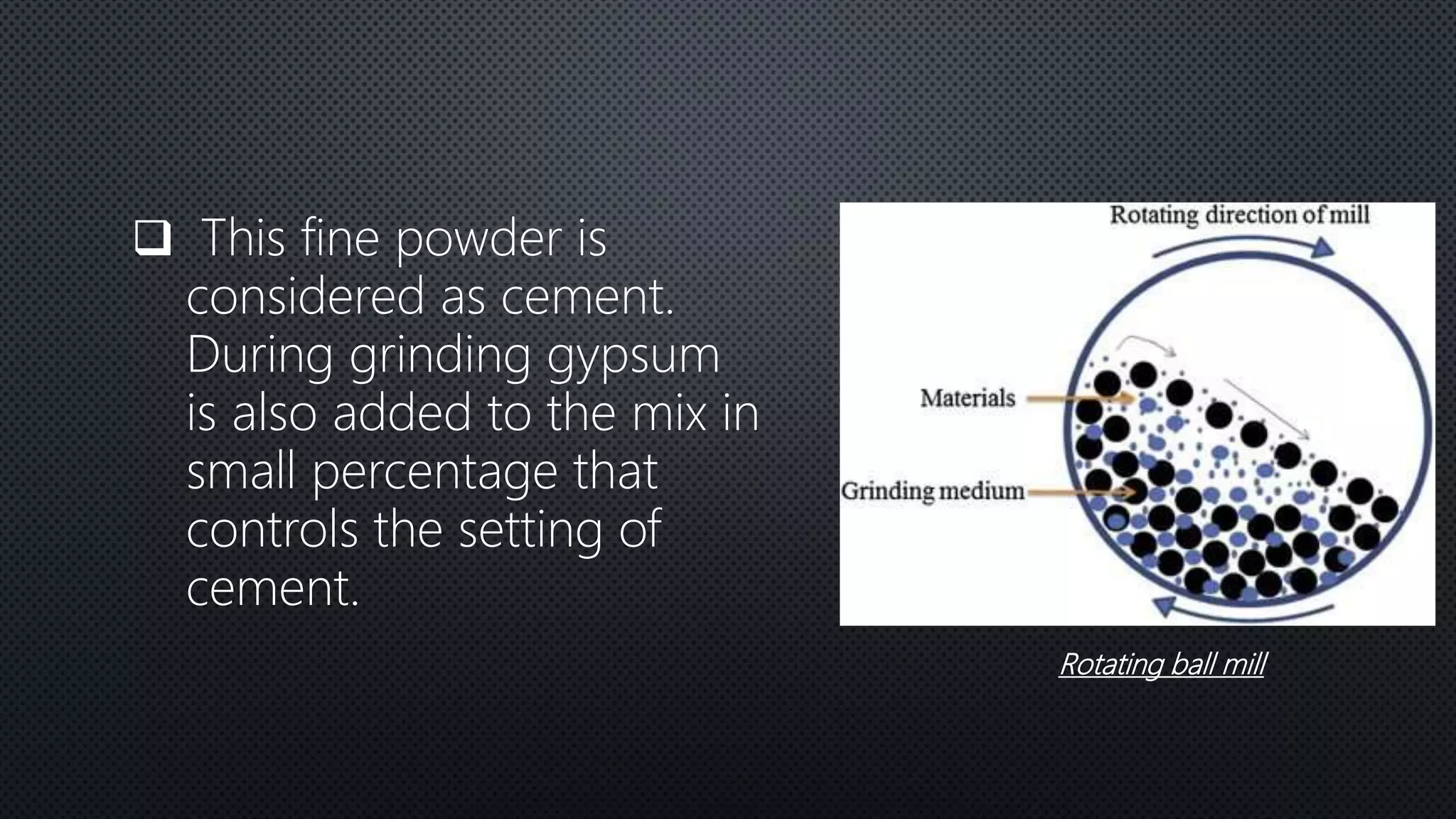 ❑ This fine powder is considered as cement. During grinding gypsum is also added to the mix in small percentage that controls the setting of cement.

Rotating direction of mill

Materials

Grinding medium

Rotating ball mill